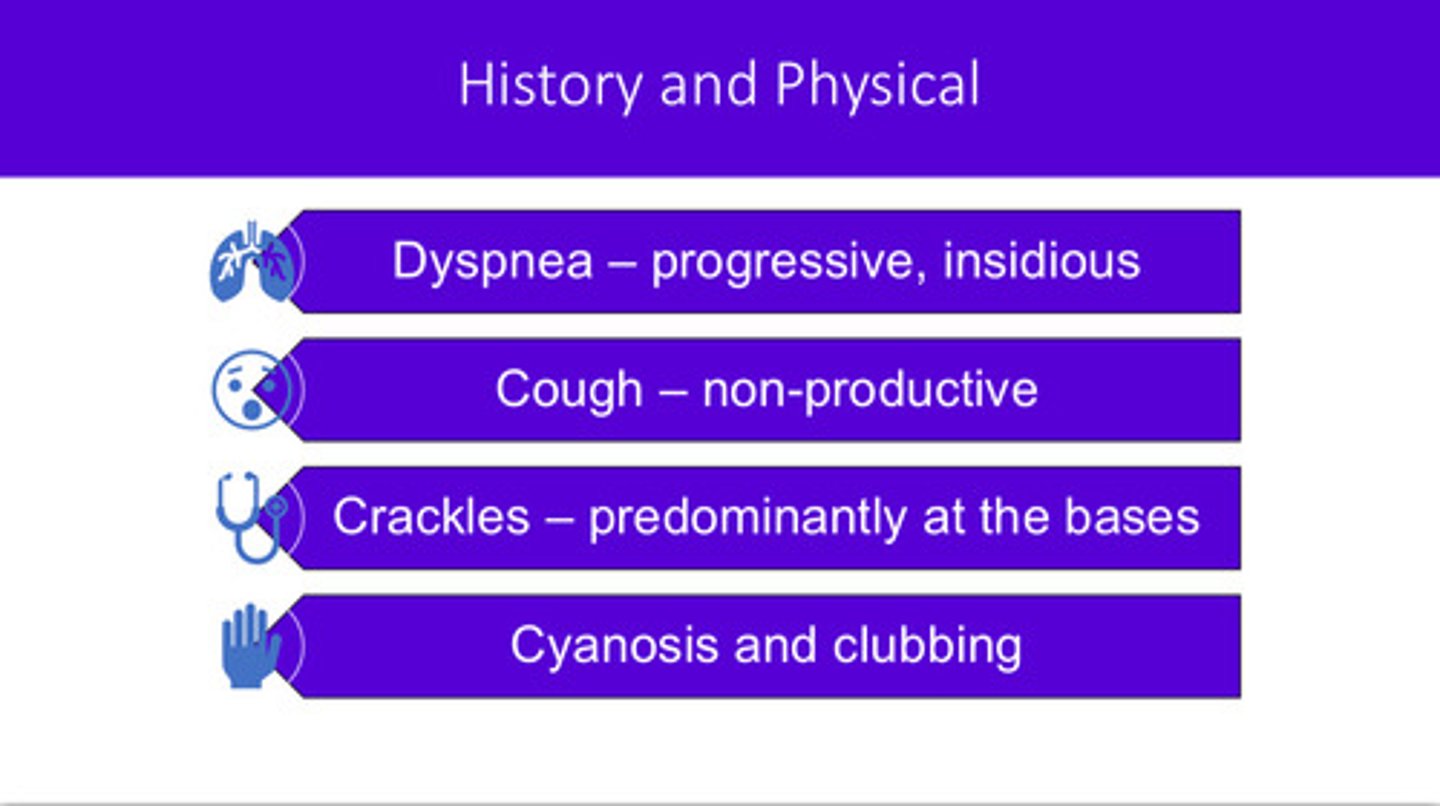 History and Physical

Dyspnea – progressive, insidious

Cough – non-productive

Crackles – predominantly at the bases

Cyanosis and clubbing